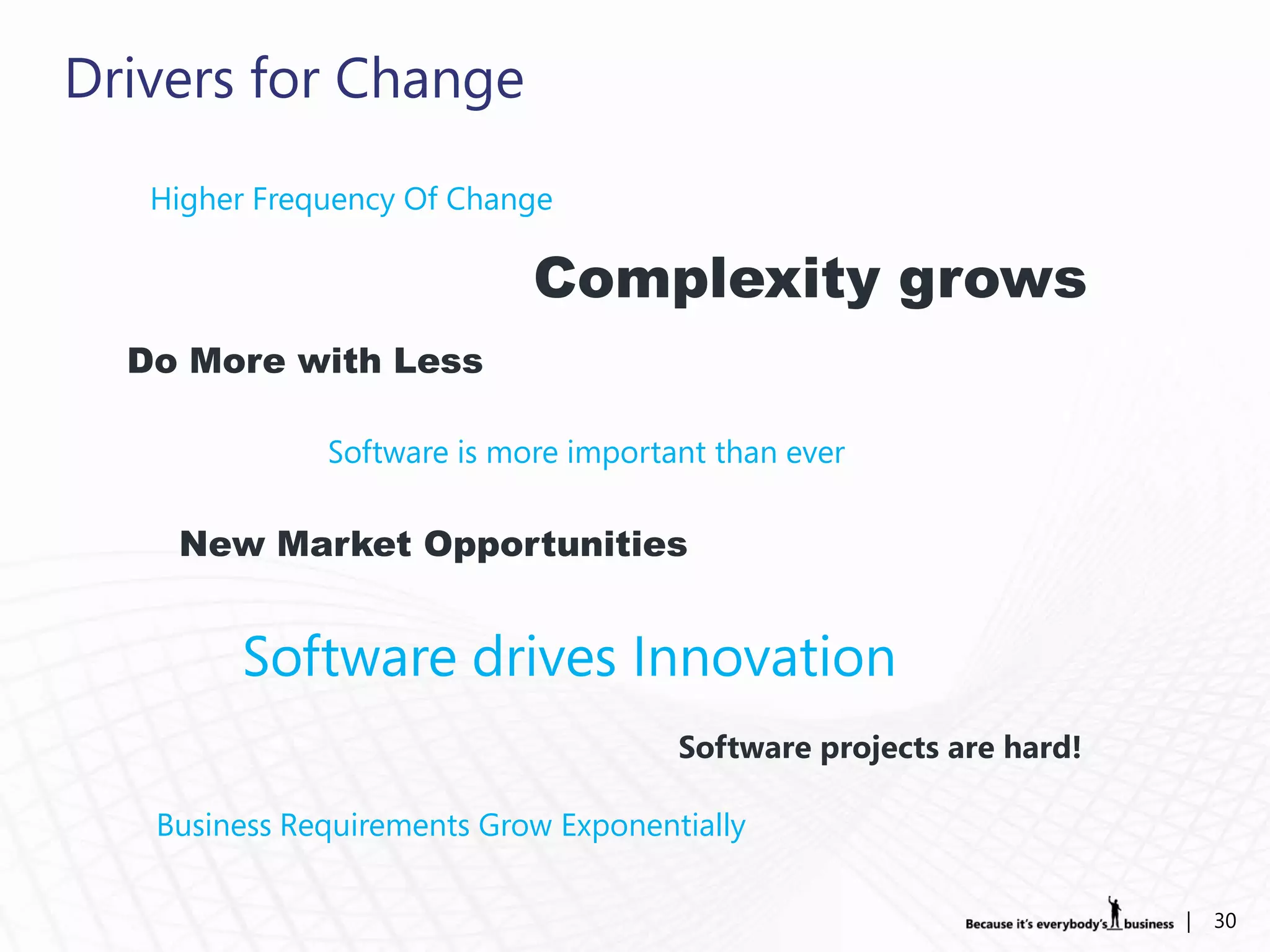 Drivers for Change

Higher Frequency Of Change

Complexity grows

Do More with Less

Software is more important than ever

New Market Opportunities

Software drives Innovation

Software projects are hard!

Business Requirements Grow Exponentially

Because it's everybody's business | 30